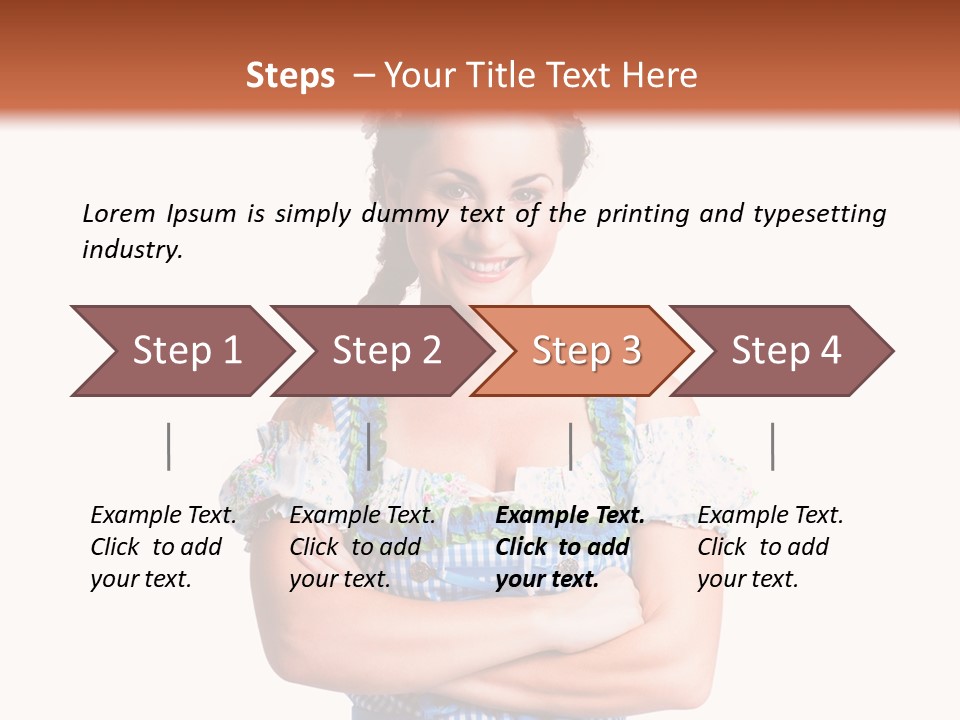 Steps – Your Title Text Here

Lorem Ipsum is simply dummy text of the printing and typesetting industry.

Step 1

Step 2

Step 3

Step 4

Example Text. Click to add your text.

Example Text. Click to add your text.

Example Text. Click to add your text.

Example Text. Click to add your text.